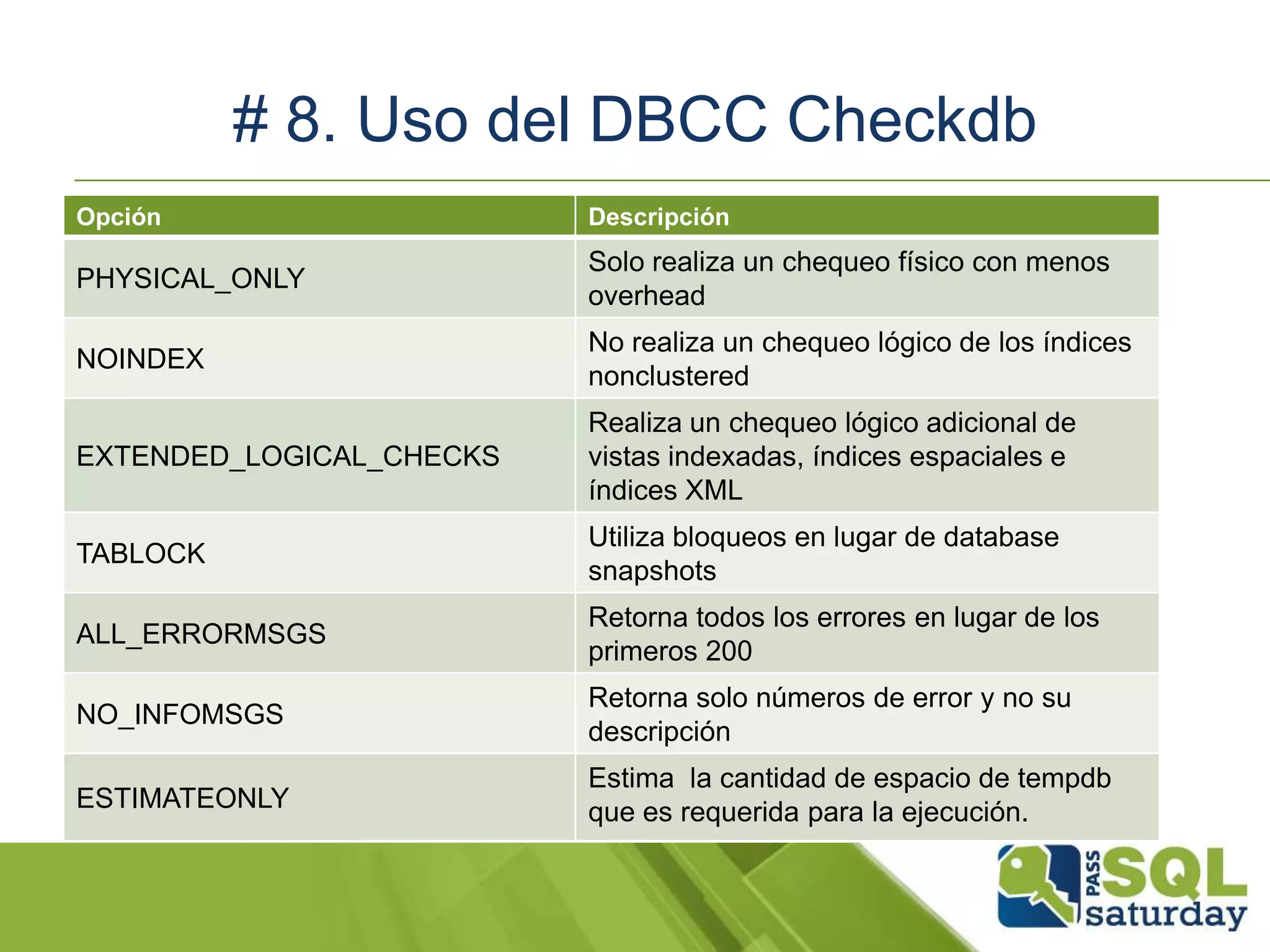 # 8. Uso del DBCC Checkdb

| Opción | Descripción |
|---|---|
| PHYSICAL_ONLY | Solo realiza un chequeo físico con menos overhead |
| NOINDEX | No realiza un chequeo lógico de los índices nonclustered |
| EXTENDED_LOGICAL_CHECKS | Realiza un chequeo lógico adicional de vistas indexadas, índices espaciales e índices XML |
| TABLOCK | Utiliza bloqueos en lugar de database snapshots |
| ALL_ERRORMSGS | Retorna todos los errores en lugar de los primeros 200 |
| NO_INFOMSGS | Retorna solo números de error y no su descripción |
| ESTIMATEONLY | Estima  la cantidad de espacio de tempdb que es requerida para la ejecución. |

PASS SQL saturday